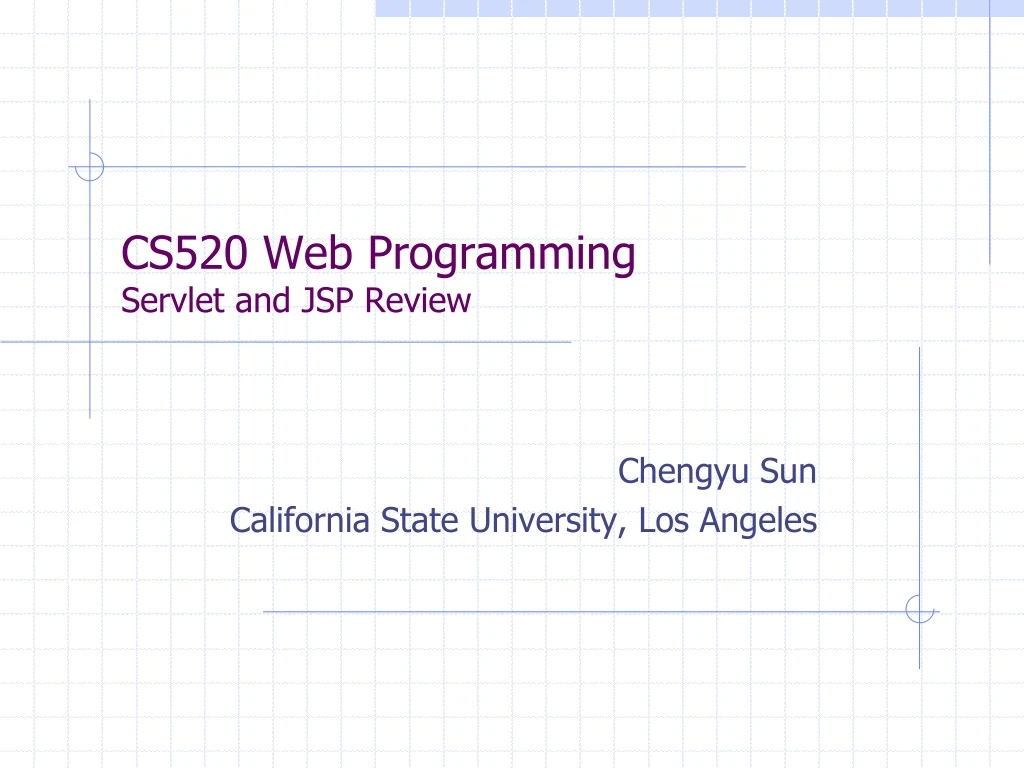 CS520 Web Programming
Servlet and JSP Review

Chengyu Sun
California State University, Los Angeles